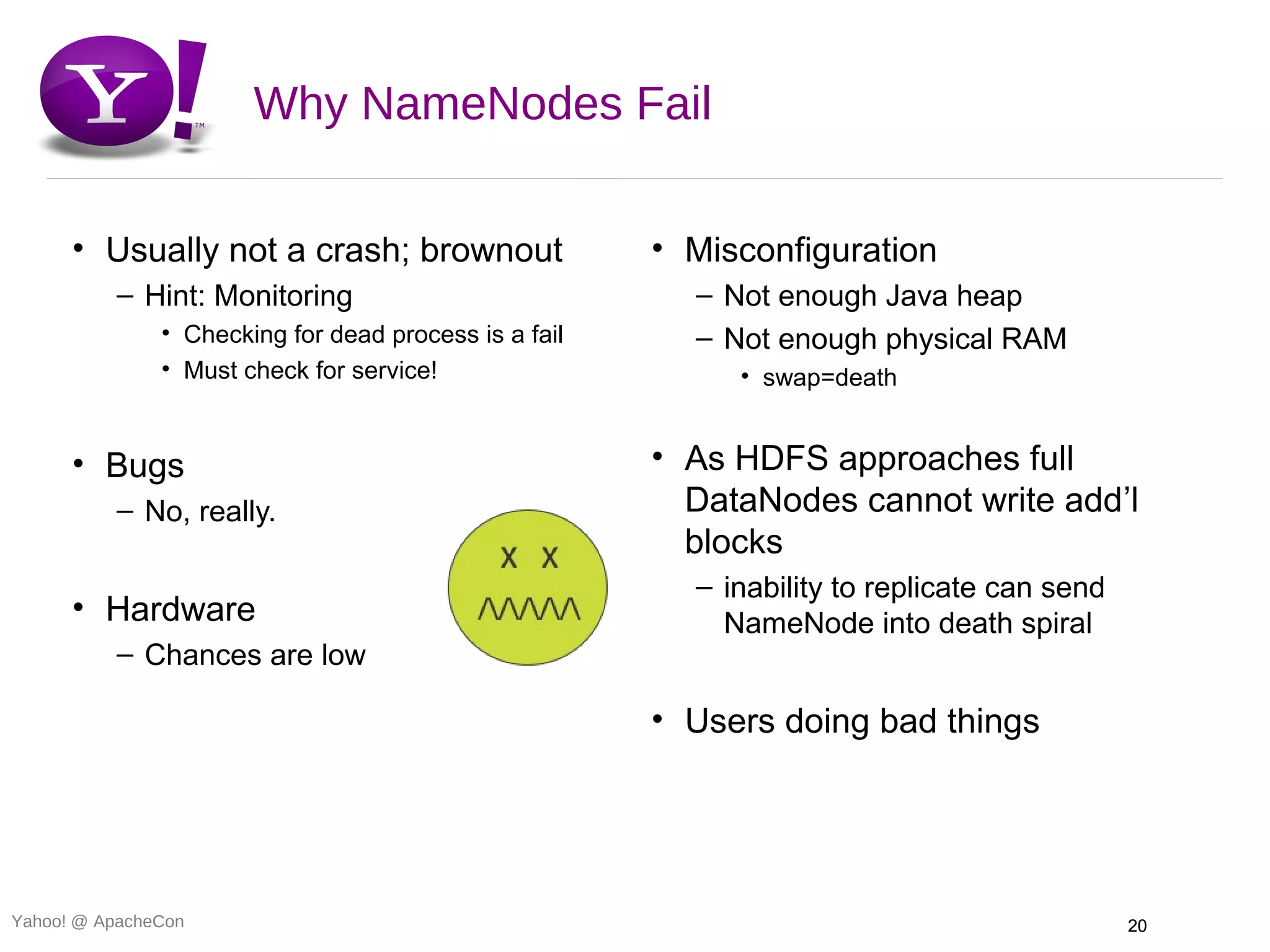 Y!™

Why NameNodes Fail

• Usually not a crash; brownout
– Hint: Monitoring
• Checking for dead process is a fail
• Must check for service!

• Bugs
– No, really.

• Hardware
– Chances are low

x x

• Misconfiguration
– Not enough Java heap
– Not enough physical RAM
• swap=death

• As HDFS approaches full DataNodes cannot write add'l blocks
– inability to replicate can send NameNode into death spiral

• Users doing bad things

Yahoo! @ ApacheCon

20